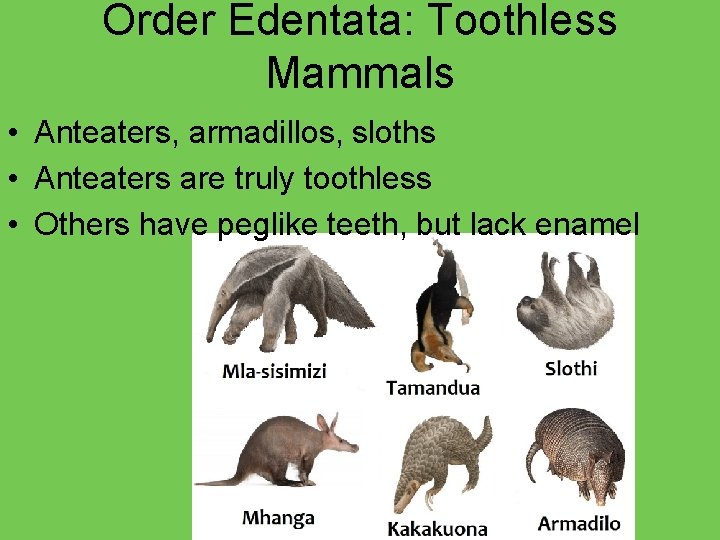 Order Edentata: Toothless Mammals

• Anteaters, armadillos, sloths
• Anteaters are truly toothless
• Others have peglike teeth, but lack enamel

Mla-sisimizi

Tamandua

Slothi

Mhanga

Kakakuona

Armadilo